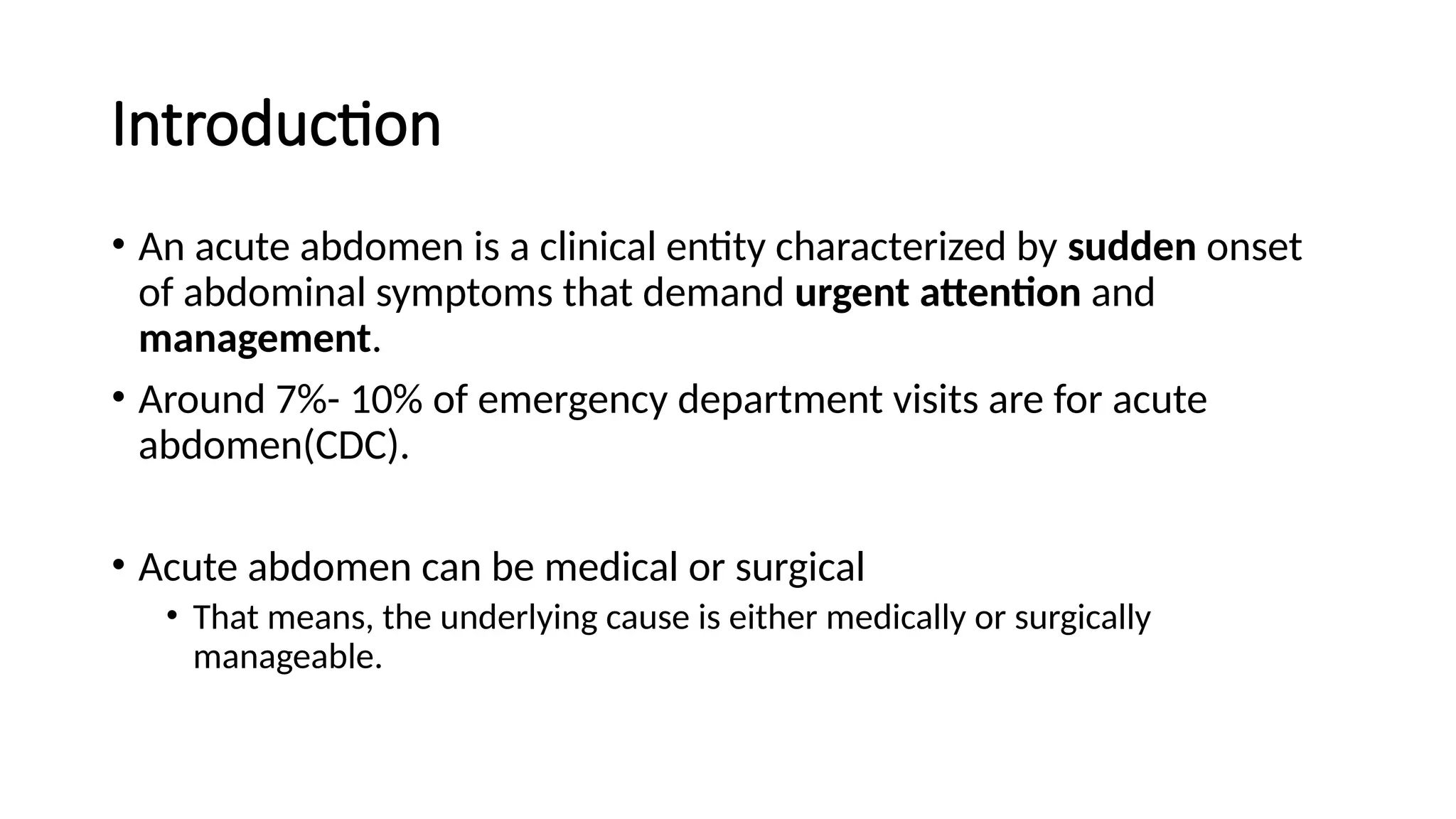 Introduction

• An acute abdomen is a clinical entity characterized by sudden onset of abdominal symptoms that demand urgent attention and management.

• Around 7%- 10% of emergency department visits are for acute abdomen(CDC).

• Acute abdomen can be medical or surgical

  • That means, the underlying cause is either medically or surgically manageable.